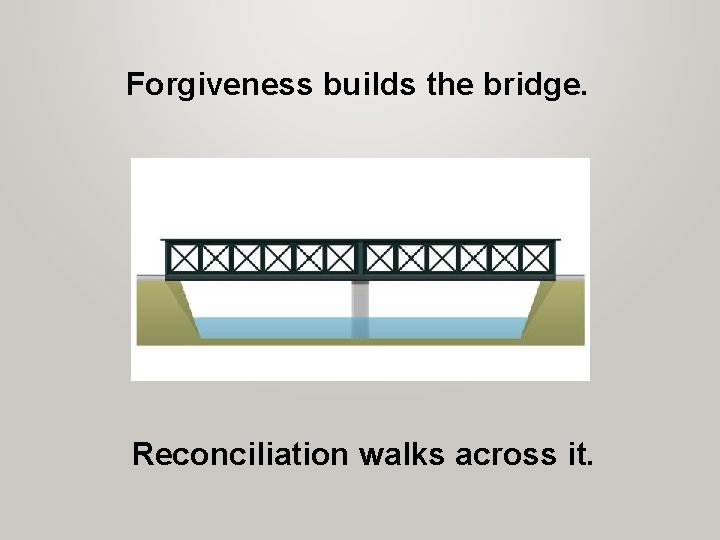 Forgiveness builds the bridge.

Reconciliation walks across it.